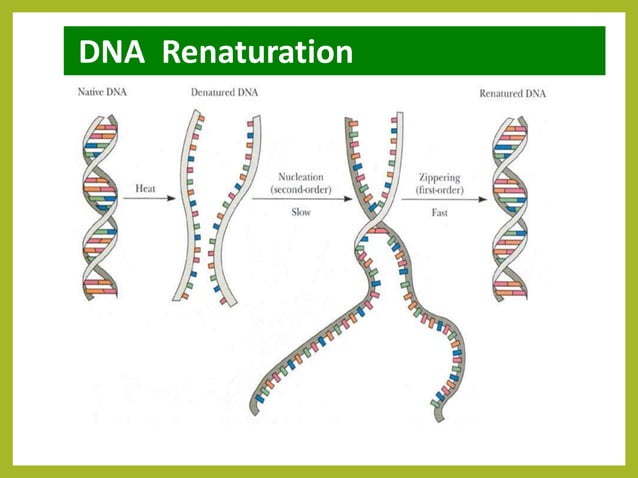 DNA Renaturation

Native DNA

Denatured DNA

Renatured DNA

Heat

Nucleation
(second-order)
Slow

Zippering
(first-order)
Fast